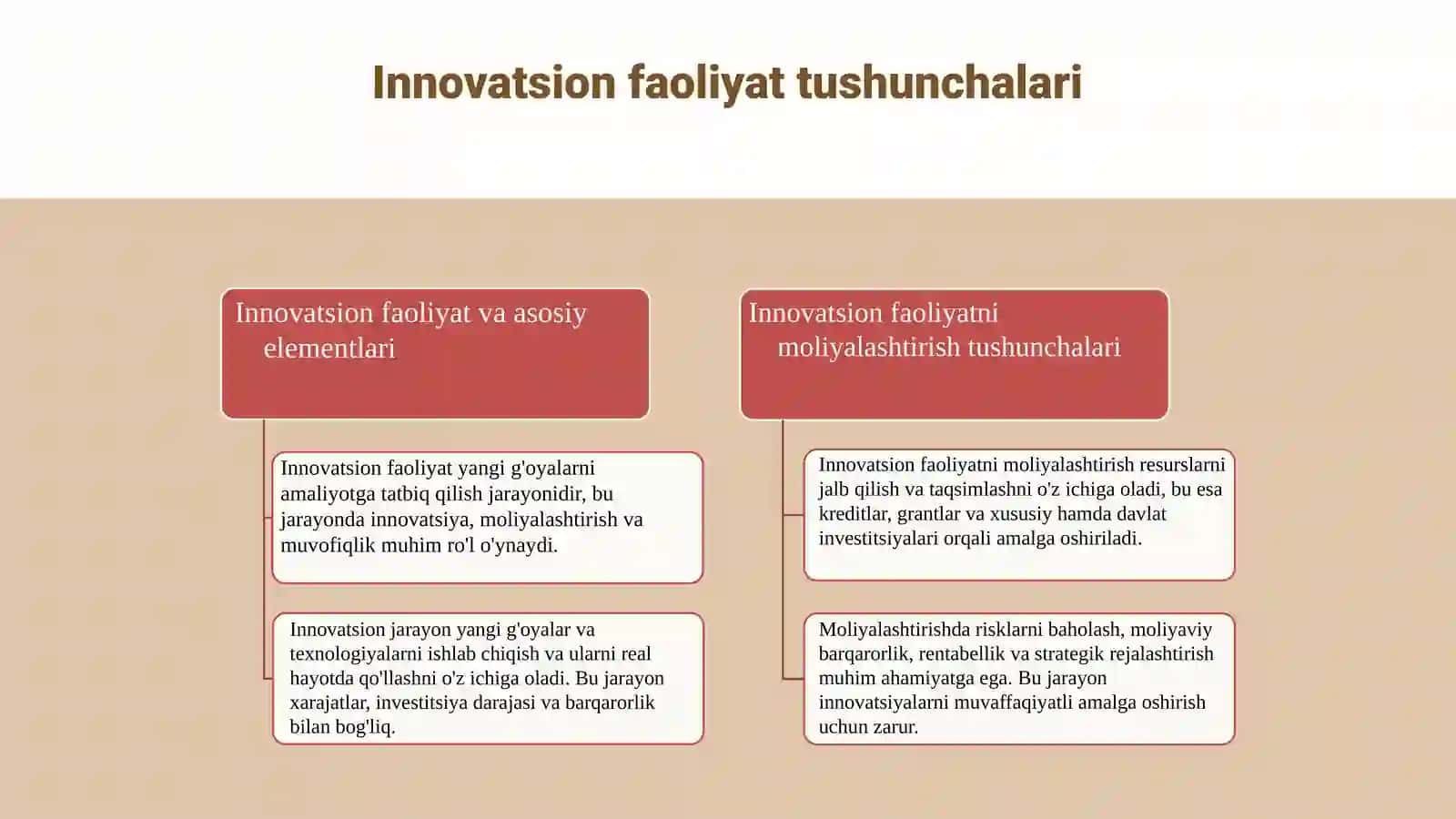 Innovatsion faoliyat tushunchalari

Innovatsion faoliyat va asosiy elementlari

Innovatsion faoliyat yangi g'oyalarni amaliyotga tatbiq qilish jarayonidir, bu jarayonda innovatsiya, moliyalashtirish va muvofiqlik muhim ro'l o'ynaydi.

Innovatsion jarayon yangi g'oyalar va texnologiyalarni ishlab chiqish va ularni real hayotda qo'llashni o'z ichiga oladi. Bu jarayon xarajatlar, investitsiya darajasi va barqarorlik bilan bog'liq.

Innovatsion faoliyatni moliyalashtirish tushunchalari

Innovatsion faoliyatni moliyalashtirish resurslarni jalb qilish va taqsimlashni o'z ichiga oladi, bu esa kreditlar, grantlar va xususiy hamda davlat investitsiyalari orqali amalga oshiriladi.

Moliyalashtirishda risklarni baholash, moliyaviy barqarorlik, rentabellik va strategik rejalashtirish muhim ahamiyatga ega. Bu jarayon innovatsiyalarni muvaffaqiyatli amalga oshirish uchun zarur.